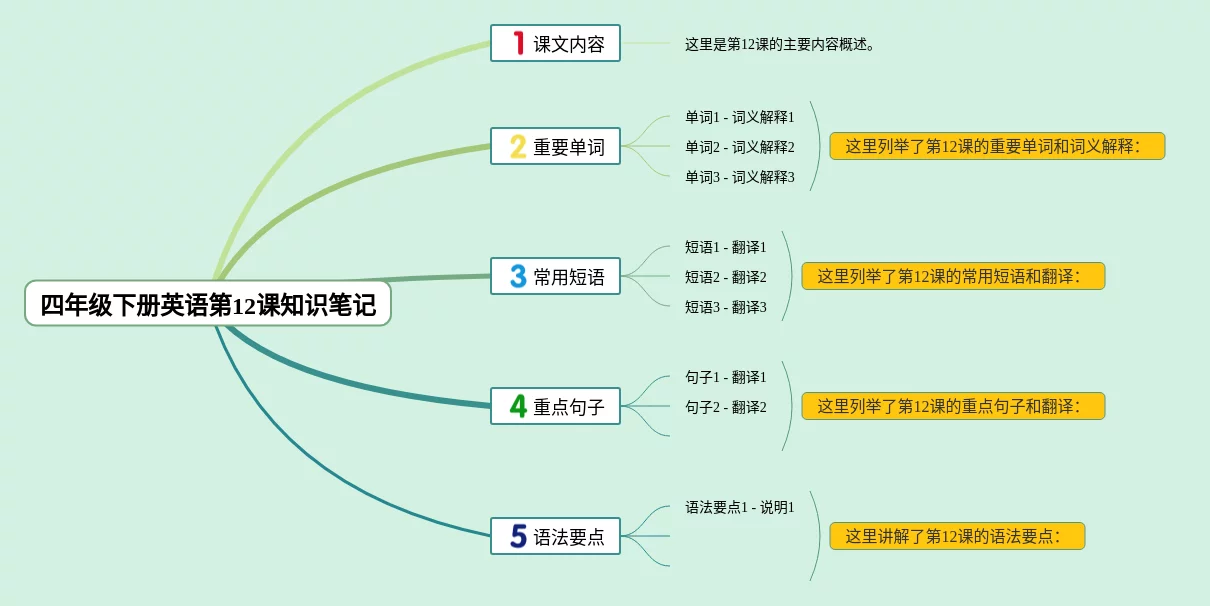 四年级下册英语第12课知识笔记

1 课文内容

这里是第12课的主要内容概述。

2 重要单词

单词1 - 词义解释1
单词2 - 词义解释2
单词3 - 词义解释3

这里列举了第12课的重要单词和词义解释:

3 常用短语

短语1 - 翻译1
短语2 - 翻译2
短语3 - 翻译3

这里列举了第12课的常用短语和翻译:

4 重点句子

句子1 - 翻译1
句子2 - 翻译2

这里列举了第12课的重点句子和翻译:

5 语法要点

语法要点1 - 说明1

这里讲解了第12课的语法要点: